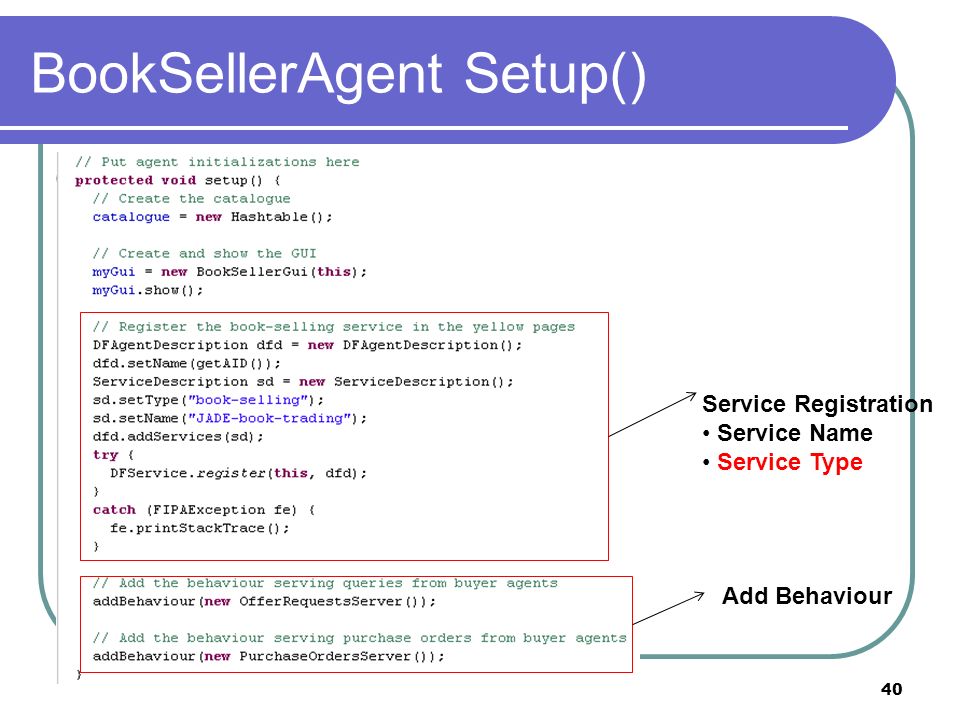 BookSellerAgent Setup()

// Put agent initializations here
protected void setup() {
  // Create the catalogue
  catalogue = new Hashtable();

  // Create and show the GUI
  myGui = new BookSellerGui(this);
  myGui.show();

  // Register the book-selling service in the yellow pages
  DFAgentDescription dfd = new DFAgentDescription();
  dfd.setName(getAID());
  ServiceDescription sd = new ServiceDescription();
  sd.setType("book-selling");
  sd.setName("JADE-book-trading");
  dfd.addServices(sd);
  try {
    DFService.register(this, dfd);
  }
  catch (FIPAException fe) {
    fe.printStackTrace();
  }

  // Add the behaviour serving queries from buyer agents
  addBehaviour(new OfferRequestsServer());

  // Add the behaviour serving purchase orders from buyer agents
  addBehaviour(new PurchaseOrdersServer());
}

Service Registration
• Service Name
• Service Type

Add Behaviour

40